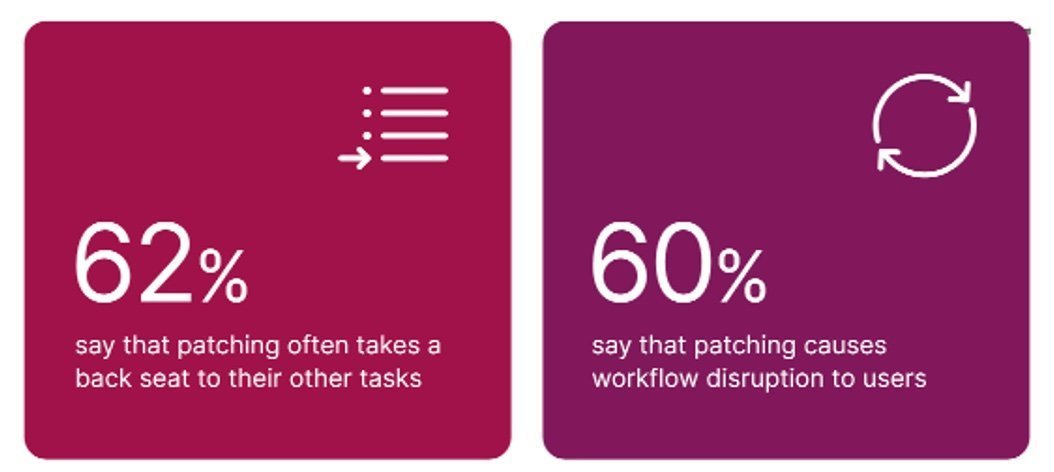 62%

say that patching often takes a back seat to their other tasks

60%

say that patching causes workflow disruption to users